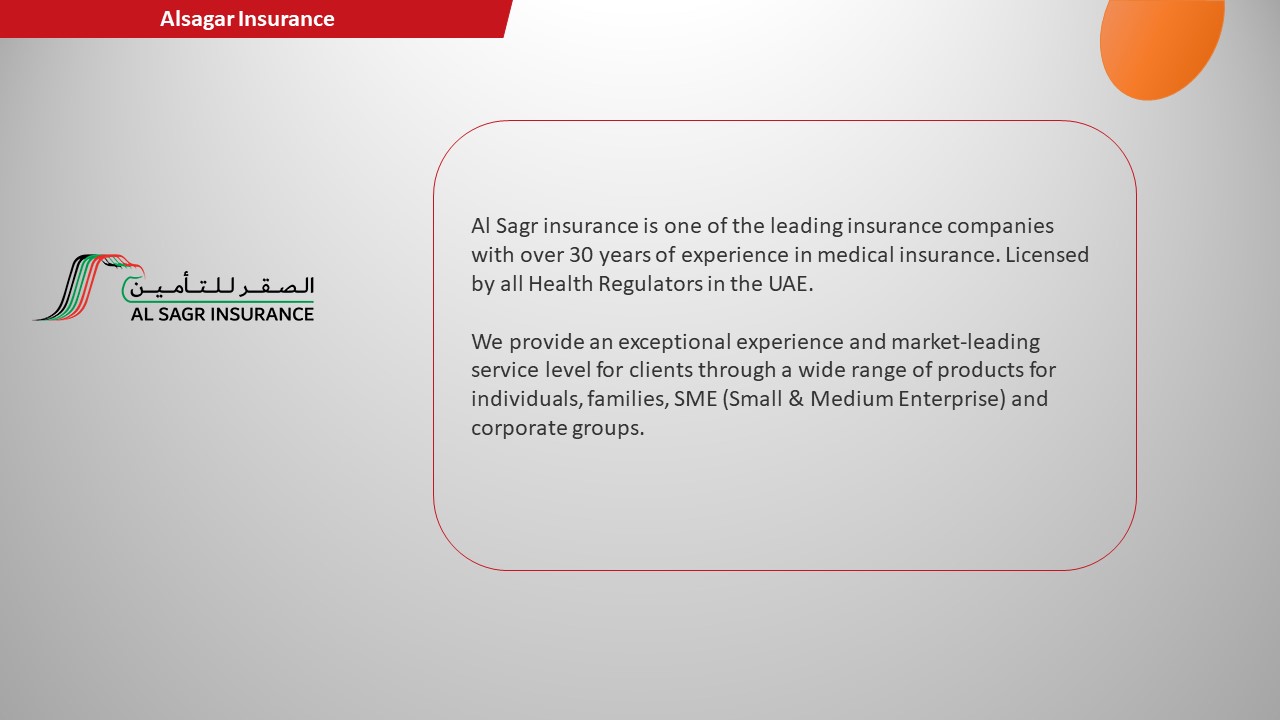 Alsagar Insurance

الصقر للتأمين
AL SAGR INSURANCE

Al Sagr insurance is one of the leading insurance companies with over 30 years of experience in medical insurance. Licensed by all Health Regulators in the UAE.

We provide an exceptional experience and market-leading service level for clients through a wide range of products for individuals, families, SME (Small & Medium Enterprise) and corporate groups.